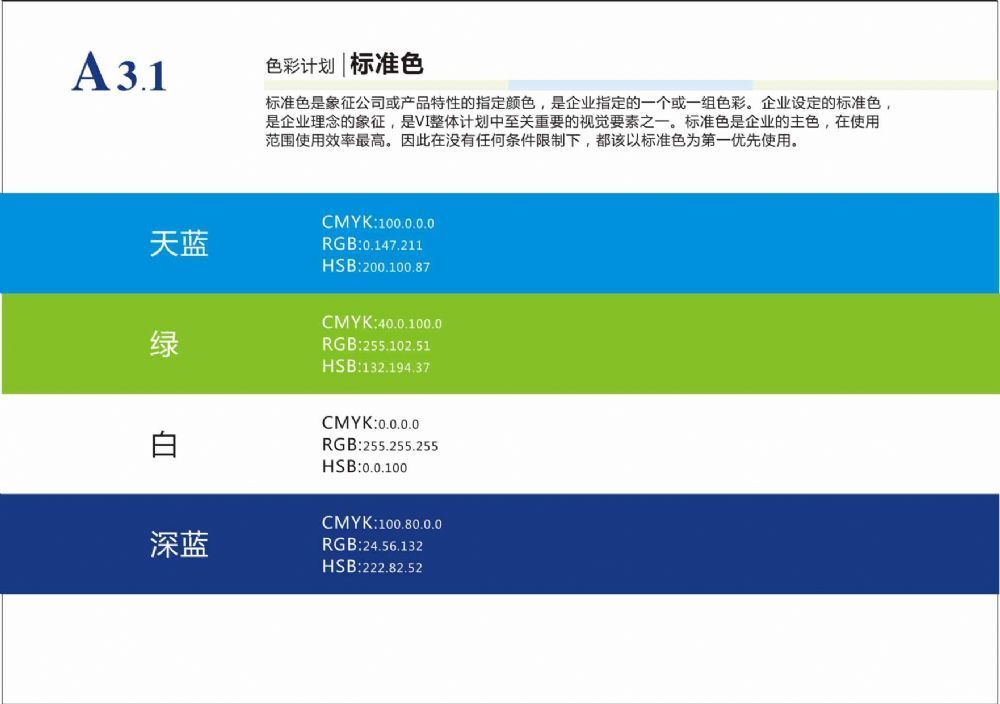 A 3.1

色彩计划 | 标准色

标准色是象征公司或产品特性的指定颜色，是企业指定的一个或一组色彩。企业设定的标准色，是企业理念的象征，是VI整体计划中至关重要的视觉要素之一。标准色是企业的主色，在使用范围使用效率最高。因此在没有任何条件限制下，都该以标准色为第一优先使用。

天蓝
CMYK:100.0.0.0
RGB:0.147.211
HSB:200.100.87

绿
CMYK:40.0.100.0
RGB:255.102.51
HSB:132.194.37

白
CMYK:0.0.0.0
RGB:255.255.255
HSB:0.0.100

深蓝
CMYK:100.80.0.0
RGB:24.56.132
HSB:222.82.52